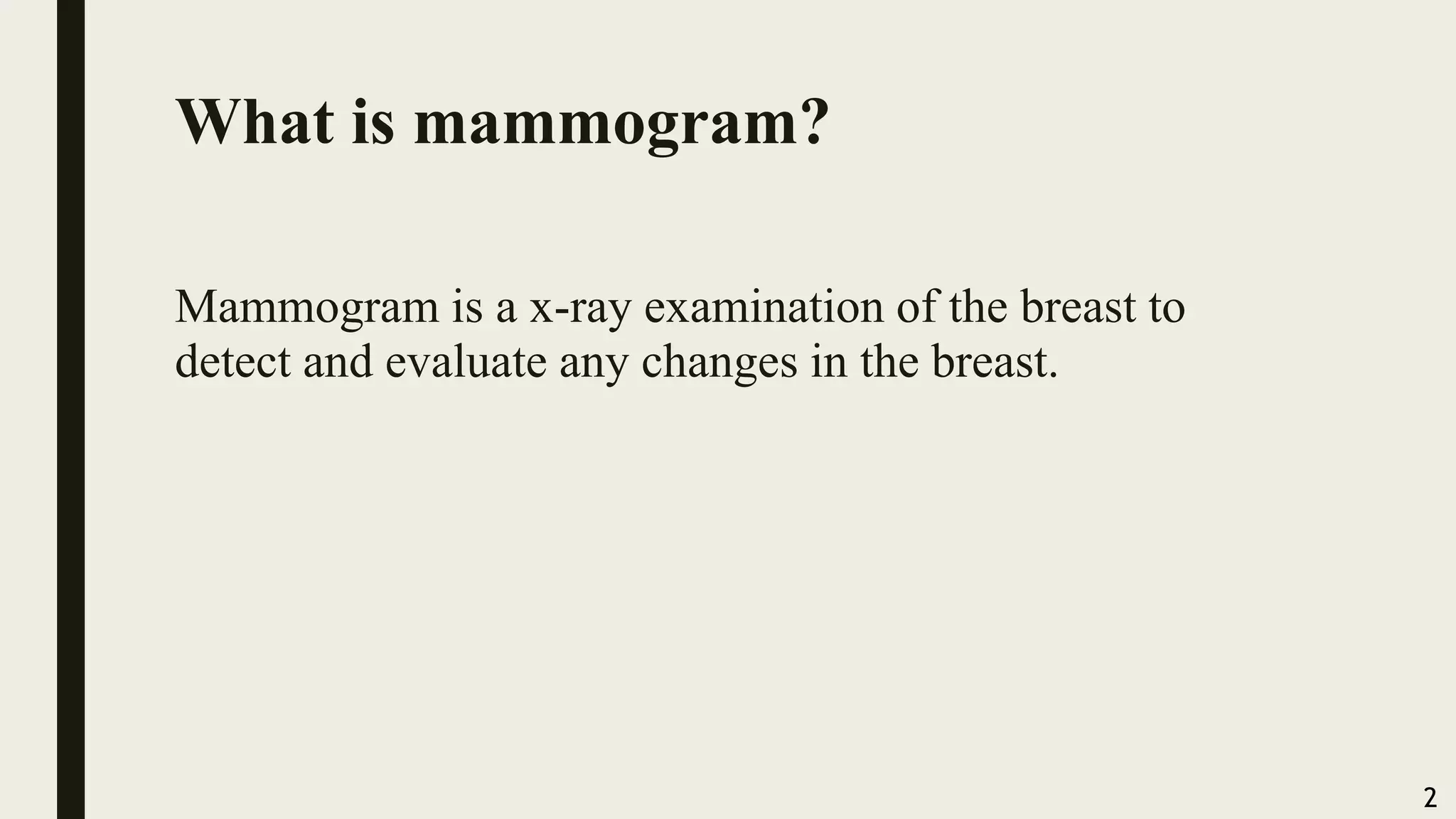 What is mammogram?

Mammogram is a x-ray examination of the breast to detect and evaluate any changes in the breast.

2